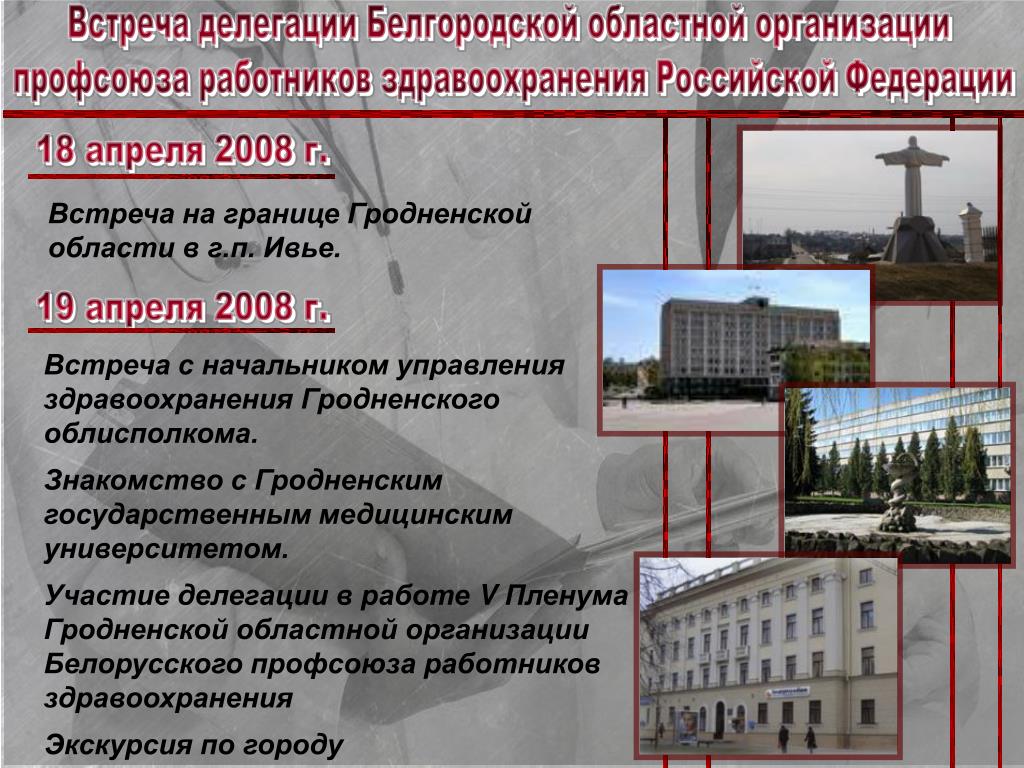 Встреча делегации Белгородской областной организации профсоюза работников здравоохранения Российской Федерации

18 апреля 2008 г.

Встреча на границе Гродненской области в г.п. Ивье.

19 апреля 2008 г.

Встреча с начальником управления здравоохранения Гродненского облисполкома.

Знакомство с Гродненским государственным медицинским университетом.

Участие делегации в работе V Пленума Гродненской областной организации Белорусского профсоюза работников здравоохранения

Экскурсия по городу